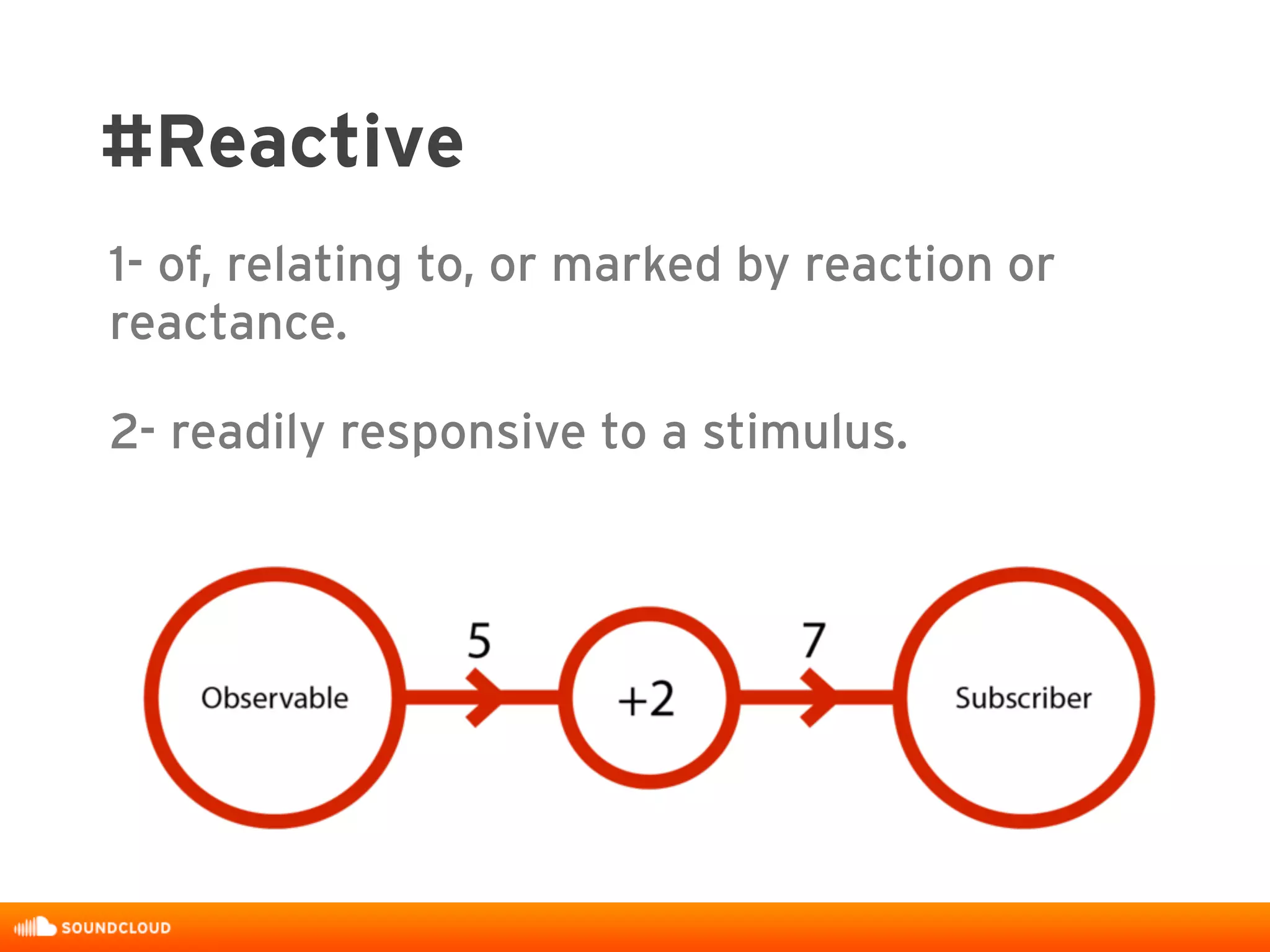 #Reactive

1- of, relating to, or marked by reaction or reactance.

2- readily responsive to a stimulus.

Observable

5

+2

7

Subscriber

SOUNDCLOUD